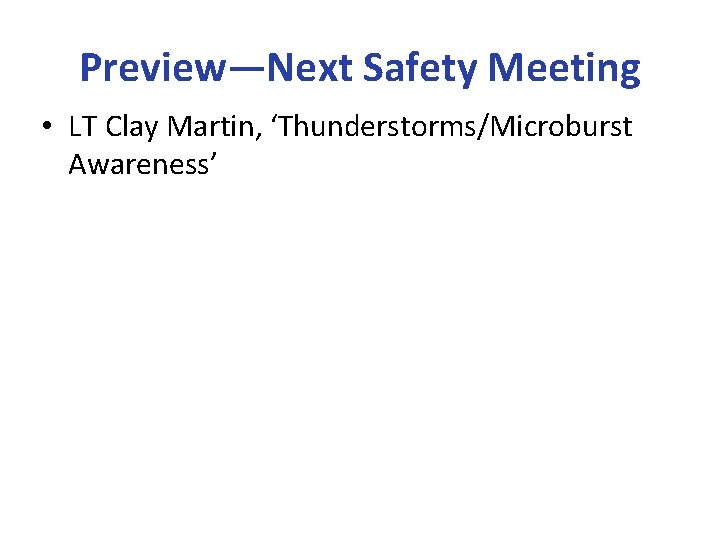 Preview—Next Safety Meeting

• LT Clay Martin, ‘Thunderstorms/Microburst Awareness’